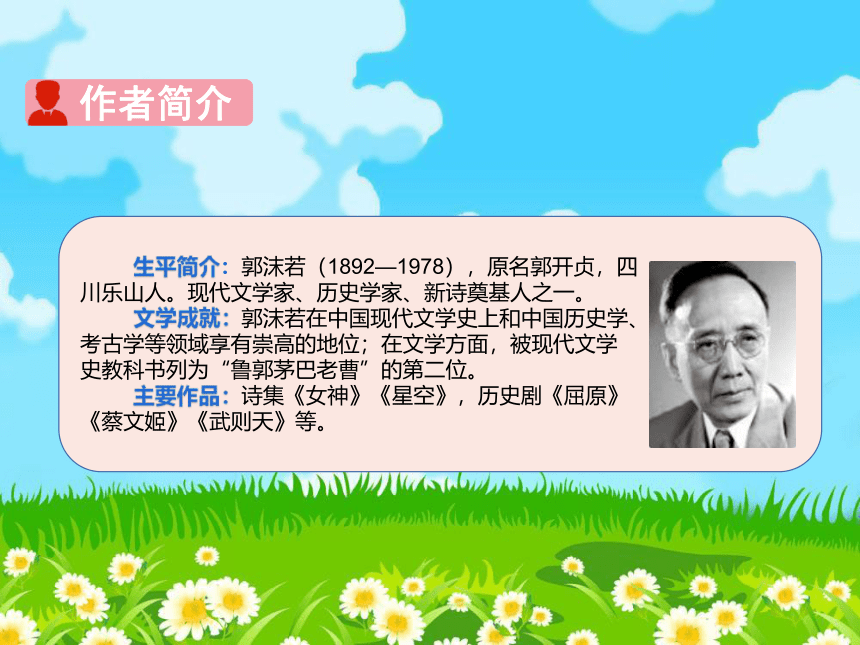 作者简介

生平简介：郭沫若（1892—1978），原名郭开贞，四川乐山人。现代文学家、历史学家、新诗奠基人之一。

文学成就：郭沫若在中国现代文学史上和中国历史学、考古学等领域享有崇高的地位；在文学方面，被现代文学史教科书列为“鲁郭茅巴老曹”的第二位。

主要作品：诗集《女神》《星空》，历史剧《屈原》《蔡文姬》《武则天》等。